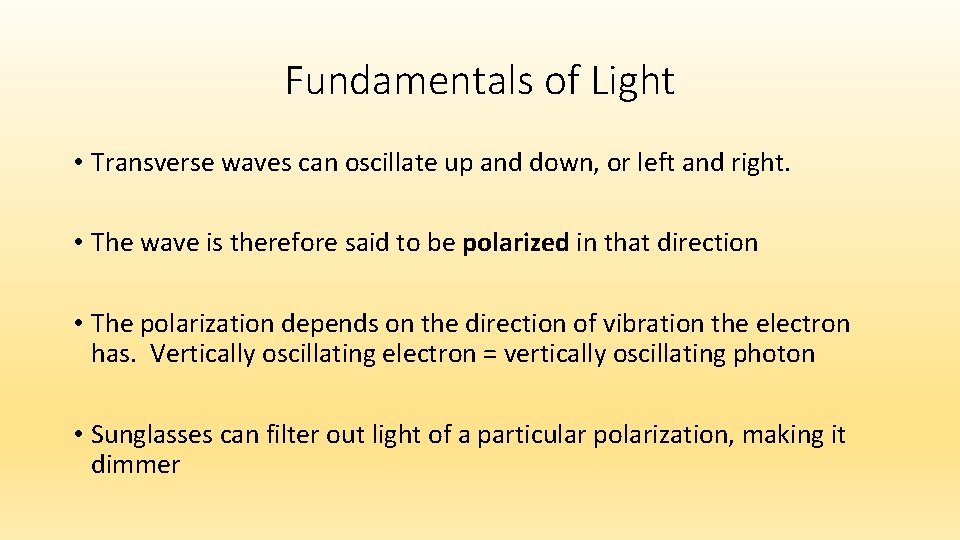 Fundamentals of Light

• Transverse waves can oscillate up and down, or left and right.

• The wave is therefore said to be polarized in that direction

• The polarization depends on the direction of vibration the electron has. Vertically oscillating electron = vertically oscillating photon

• Sunglasses can filter out light of a particular polarization, making it dimmer